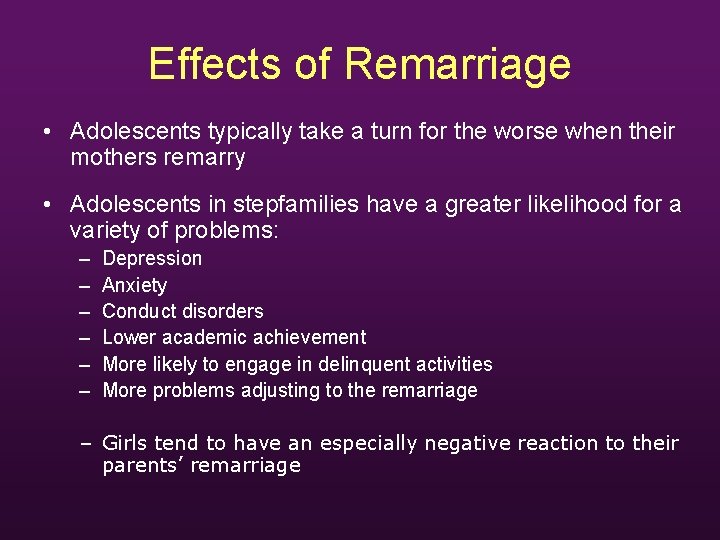 Effects of Remarriage

• Adolescents typically take a turn for the worse when their mothers remarry

• Adolescents in stepfamilies have a greater likelihood for a variety of problems:
– Depression
– Anxiety
– Conduct disorders
– Lower academic achievement
– More likely to engage in delinquent activities
– More problems adjusting to the remarriage

– Girls tend to have an especially negative reaction to their parents’ remarriage